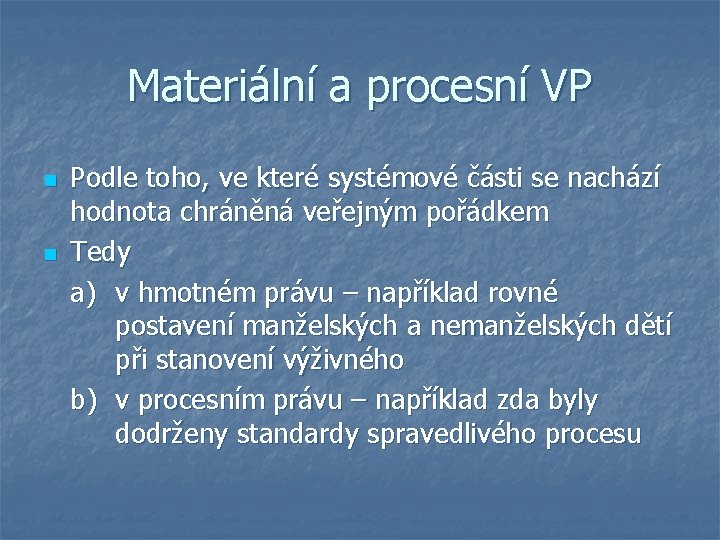 Materiální a procesní VP

Podle toho, ve které systémové části se nachází hodnota chráněná veřejným pořádkem

Tedy

a) v hmotném právu – například rovné postavení manželských a nemanželských dětí při stanovení výživného

b) v procesním právu – například zda byly dodrženy standardy spravedlivého procesu